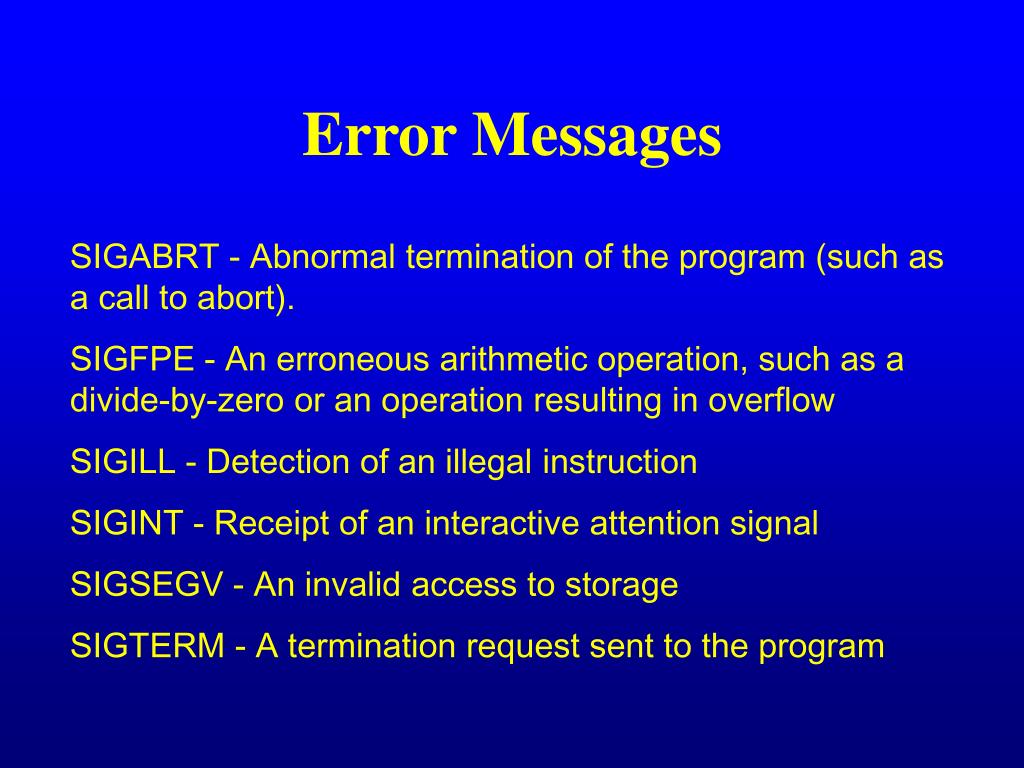 Error Messages

SIGABRT - Abnormal termination of the program (such as a call to abort).

SIGFPE - An erroneous arithmetic operation, such as a divide-by-zero or an operation resulting in overflow

SIGILL - Detection of an illegal instruction

SIGINT - Receipt of an interactive attention signal

SIGSEGV - An invalid access to storage

SIGTERM - A termination request sent to the program